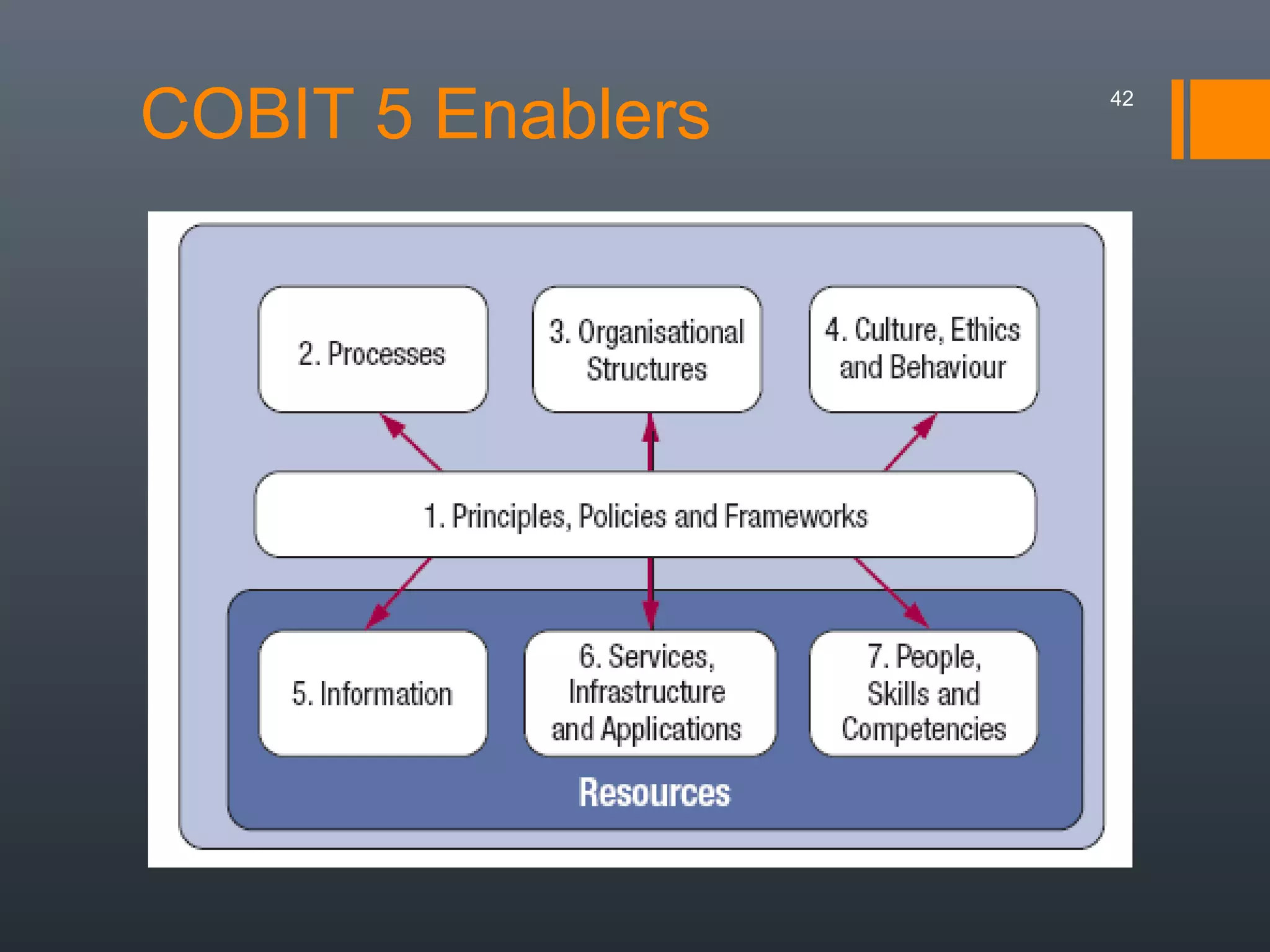 COBIT 5 Enablers

42

2. Processes

3. Organisational Structures

4. Culture, Ethics and Behaviour

1. Principles, Policies and Frameworks

5. Information

6. Services, Infrastructure and Applications

7. People, Skills and Competencies

Resources